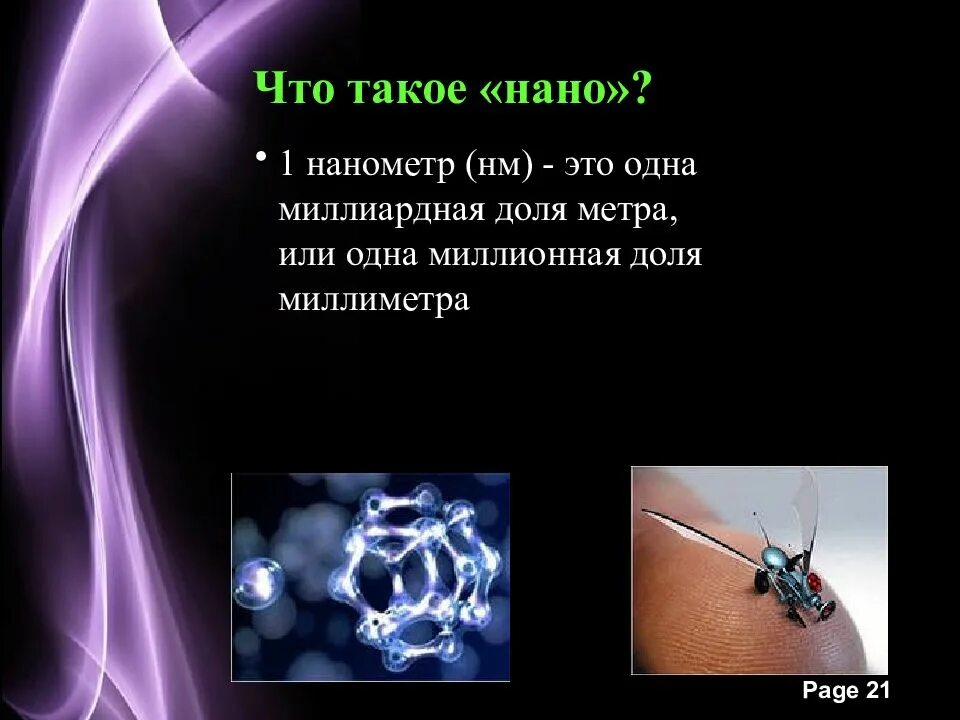 Что такое «нано»?

• 1 нанометр (нм) - это одна миллиардная доля метра, или одна миллионная доля миллиметра

Page 21